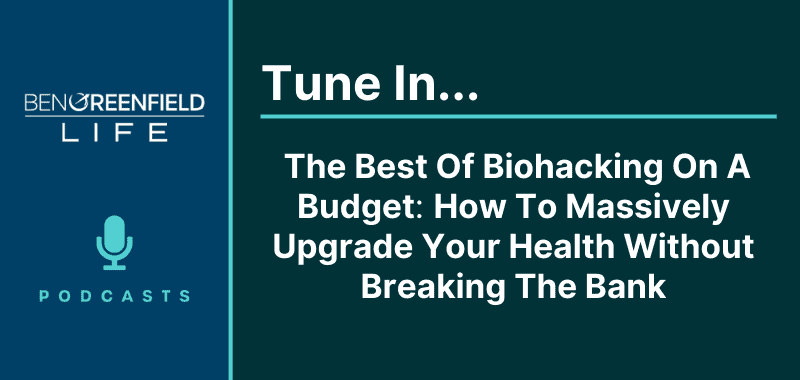 BEN GREENFIELD
LIFE

PODCASTS

Tune In...

The Best Of Biohacking On A Budget: How To Massively Upgrade Your Health Without Breaking The Bank